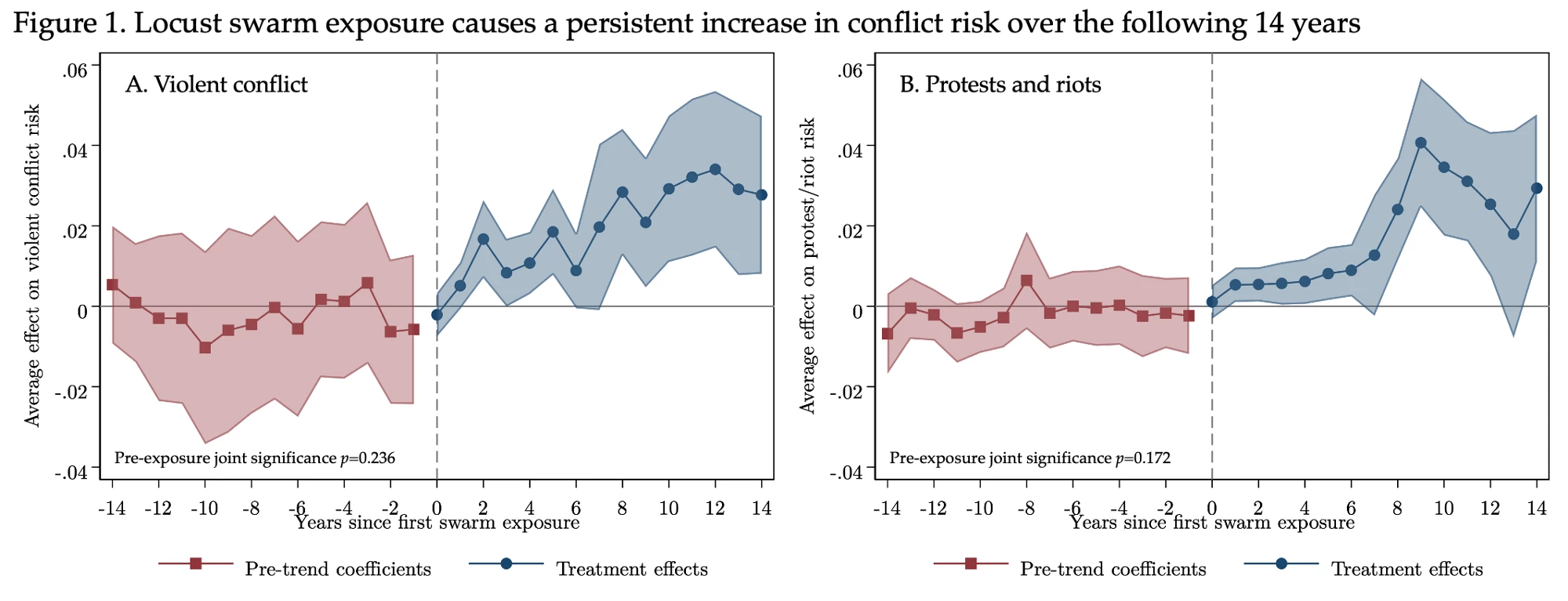 Figure 1. Locust swarm exposure causes a persistent increase in conflict risk over the following 14 years

A. Violent conflict

Average effect on violent conflict risk

.06
.04
.02
0
-.02
-.04

Pre-exposure joint significance $p$=0.236

-14 -12 -10 -8 -6 -4 -2 0 2 4 6 8 10 12 14
Years since first swarm exposure

Pre-trend coefficients
Treatment effects

B. Protests and riots

Average effect on protest/riot risk

.06
.04
.02
0
-.02
-.04

Pre-exposure joint significance $p$=0.172

-14 -12 -10 -8 -6 -4 -2 0 2 4 6 8 10 12 14
Years since first swarm exposure

Pre-trend coefficients
Treatment effects